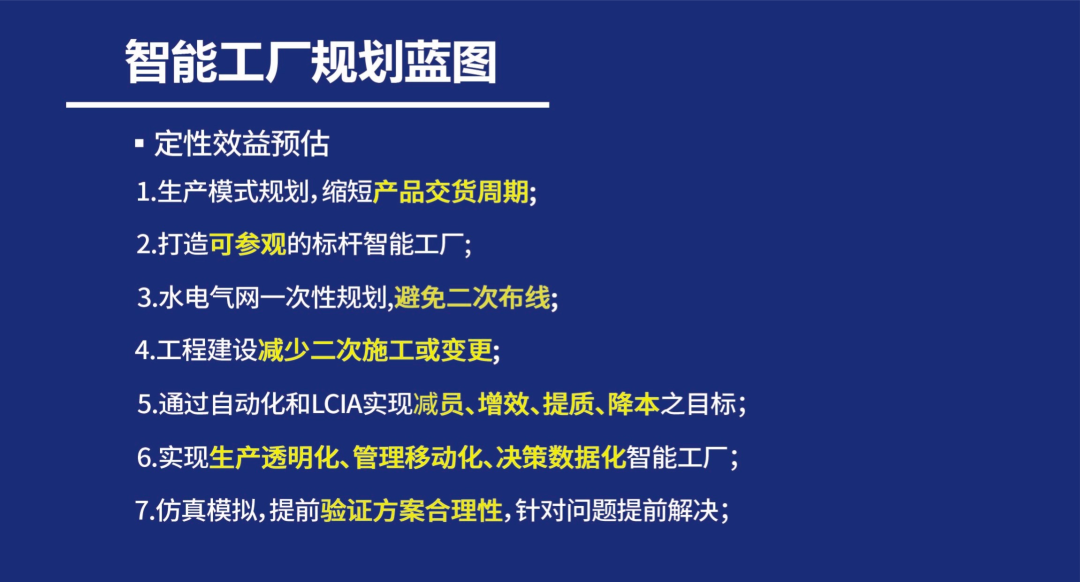 智能工厂规划蓝图

▪ 定性效益预估

1.生产模式规划，缩短产品交货周期；

2.打造可参观的标杆智能工厂；

3.水电气网一次性规划，避免二次布线；

4.工程建设减少二次施工或变更；

5.通过自动化和LCIA实现减员、增效、提质、降本之目标；

6.实现生产透明化、管理移动化、决策数据化智能工厂；

7.仿真模拟，提前验证方案合理性，针对问题提前解决；